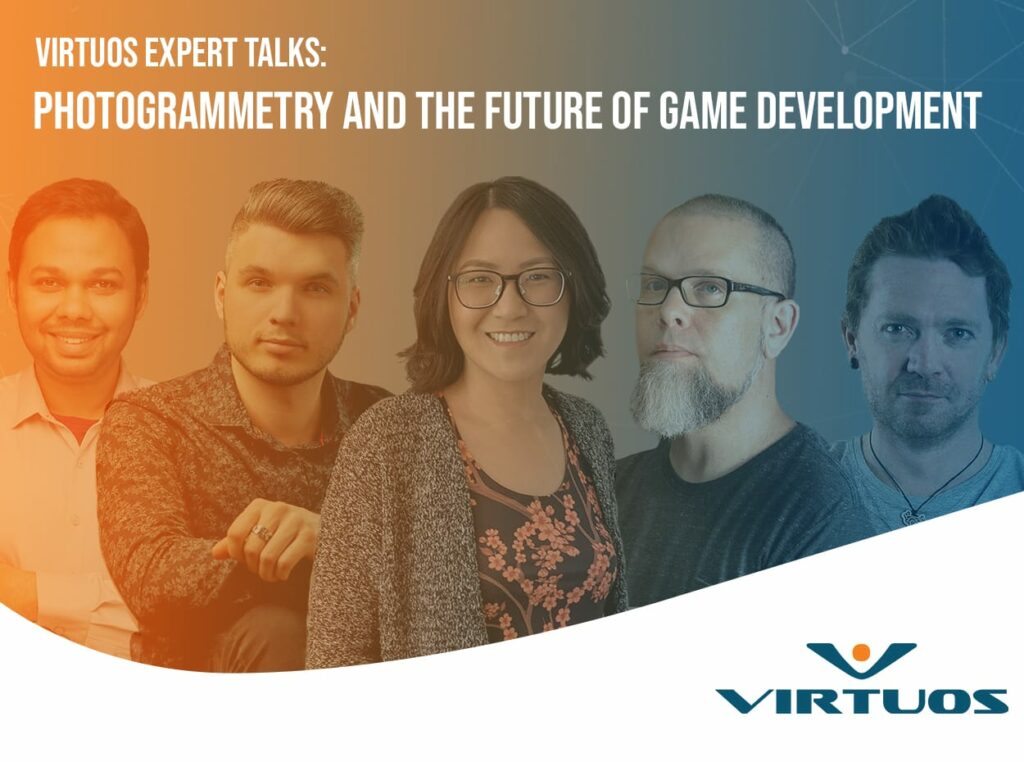 VIRTUOS EXPERT TALKS:
PHOTOGRAMMETRY AND THE FUTURE OF GAME DEVELOPMENT

VIRTUOS